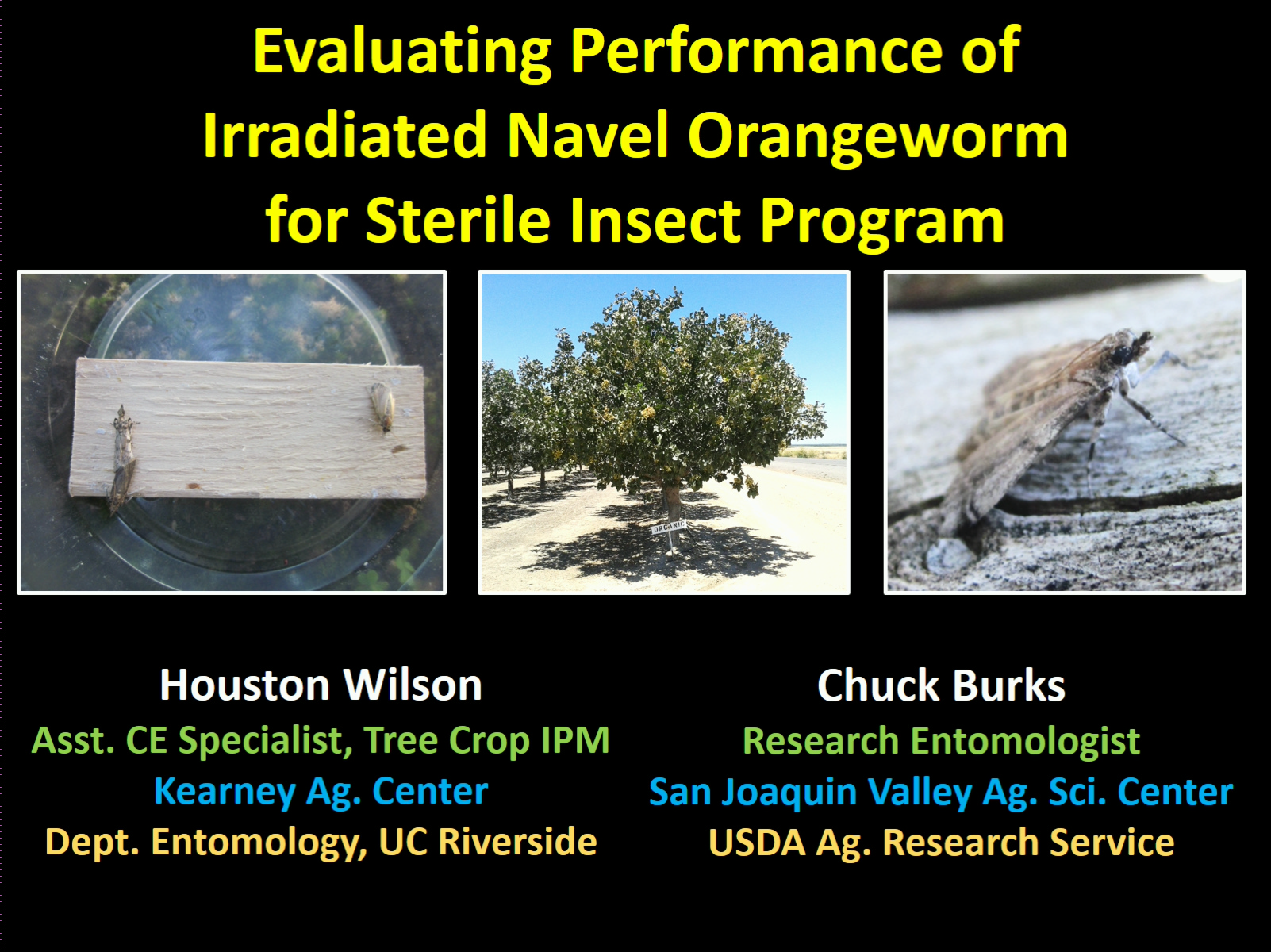 Evaluating Performance of Irradiated Navel Orangeworm for Sterile Insect Program

ORGANIC

Houston Wilson
Asst. CE Specialist, Tree Crop IPM
Kearney Ag. Center
Dept. Entomology, UC Riverside

Chuck Burks
Research Entomologist
San Joaquin Valley Ag. Sci. Center
USDA Ag. Research Service